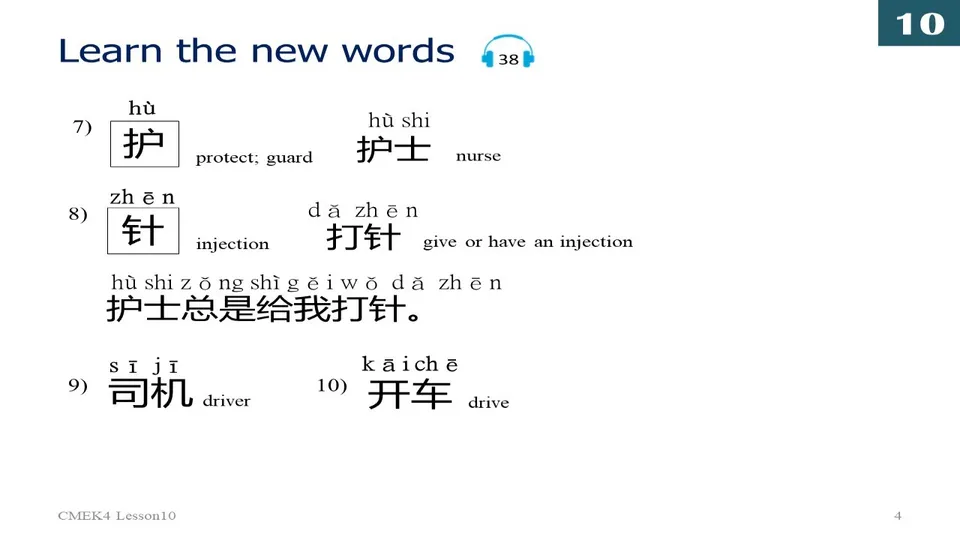 10

Learn the new words 38

7) hù
护 protect; guard

hù shi
护士 nurse

8) zhēn
针 injection

dǎ zhēn
打针 give or have an injection

hù shi zǒng shì gěi wǒ dǎ zhēn
护士总是给我打针。

9) sī jī
司机 driver

10) kāi chē
开车 drive

CMEK4 Lesson10

4